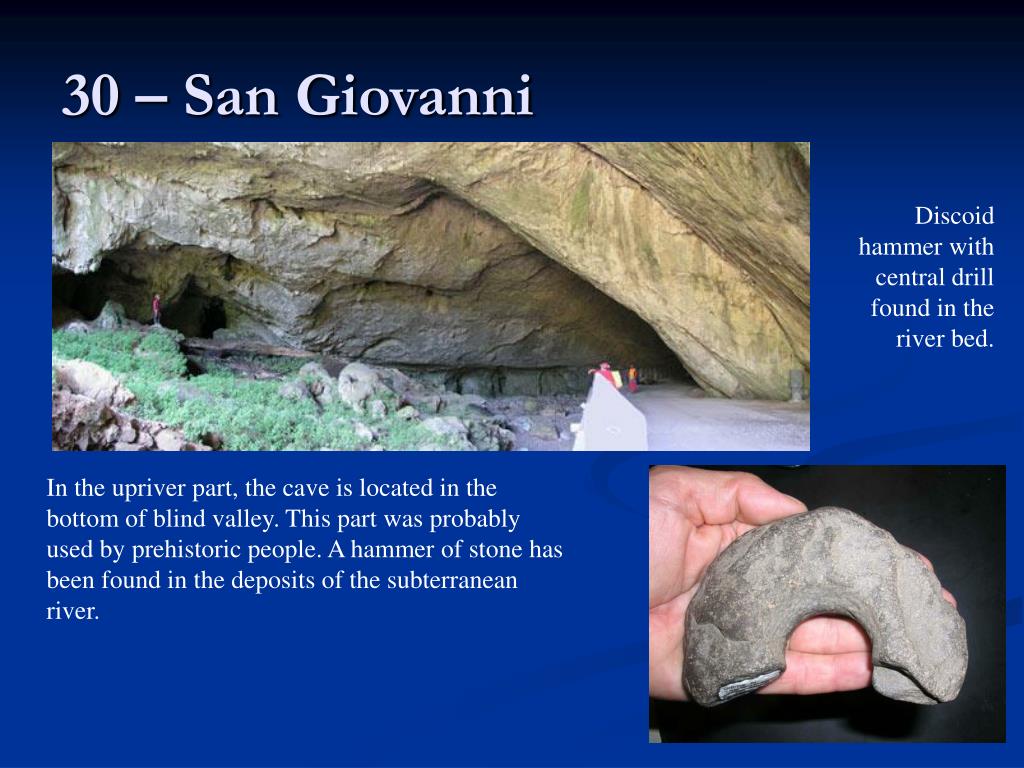 30 – San Giovanni

Discoid hammer with central drill found in the river bed.

In the upriver part, the cave is located in the bottom of blind valley. This part was probably used by prehistoric people. A hammer of stone has been found in the deposits of the subterranean river.